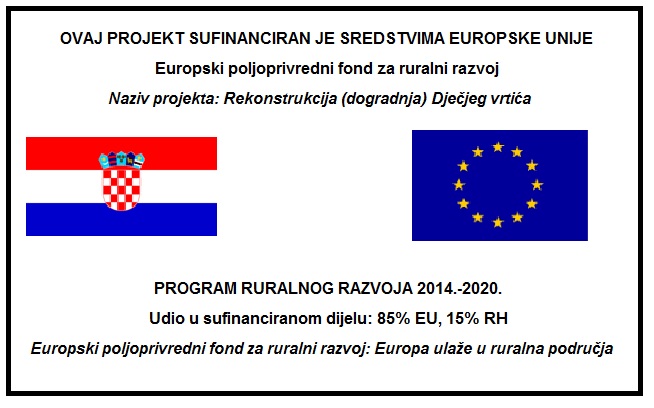 OVAJ PROJEKT SUFINANCIRAN JE SREDSTVIMA EUROPSKE UNIJE

Europski poljoprivredni fond za ruralni razvoj

Naziv projekta: Rekonstrukcija (dogradnja) Dječjeg vrtića

PROGRAM RURALNOG RAZVOJA 2014.-2020.

Udio u sufinanciranom dijelu: 85% EU, 15% RH

Europski poljoprivredni fond za ruralni razvoj: Europa ulaže u ruralna područja